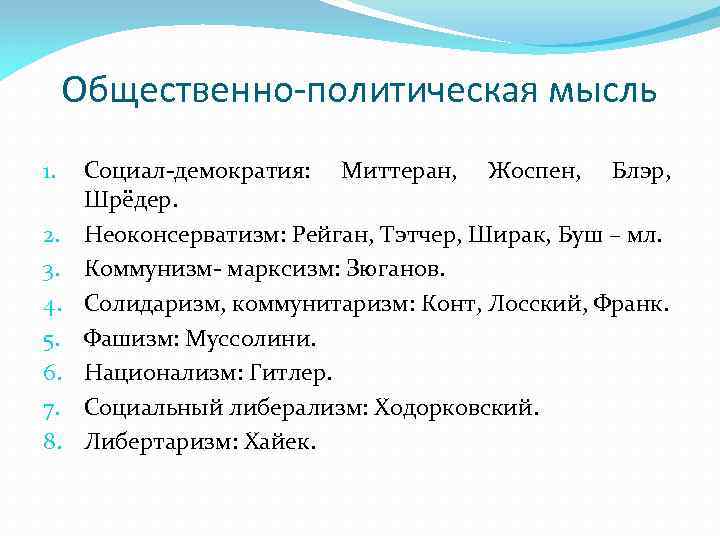 Общественно-политическая мысль

1. Социал-демократия: Миттеран, Жоспен, Блэр, Шрёдер.
2. Неоконсерватизм: Рейган, Тэтчер, Ширак, Буш – мл.
3. Коммунизм- марксизм: Зюганов.
4. Солидаризм, коммунитаризм: Конт, Лосский, Франк.
5. Фашизм: Муссолини.
6. Национализм: Гитлер.
7. Социальный либерализм: Ходорковский.
8. Либертаризм: Хайек.